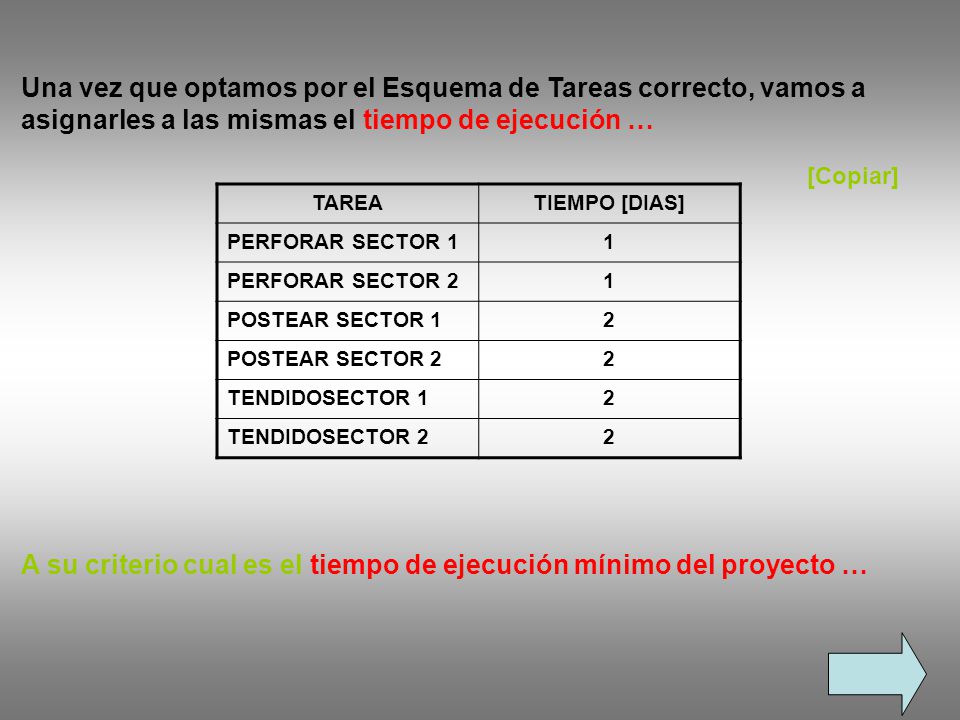 Una vez que optamos por el Esquema de Tareas correcto, vamos a asignarles a las mismas el tiempo de ejecución …

[Copiar]

| TAREA | TIEMPO [DIAS] |
|---|---|
| PERFORAR SECTOR 1 | 1 |
| PERFORAR SECTOR 2 | 1 |
| POSTEAR SECTOR 1 | 2 |
| POSTEAR SECTOR 2 | 2 |
| TENDIDOSECTOR 1 | 2 |
| TENDIDOSECTOR 2 | 2 |

A su criterio cual es el tiempo de ejecución mínimo del proyecto …